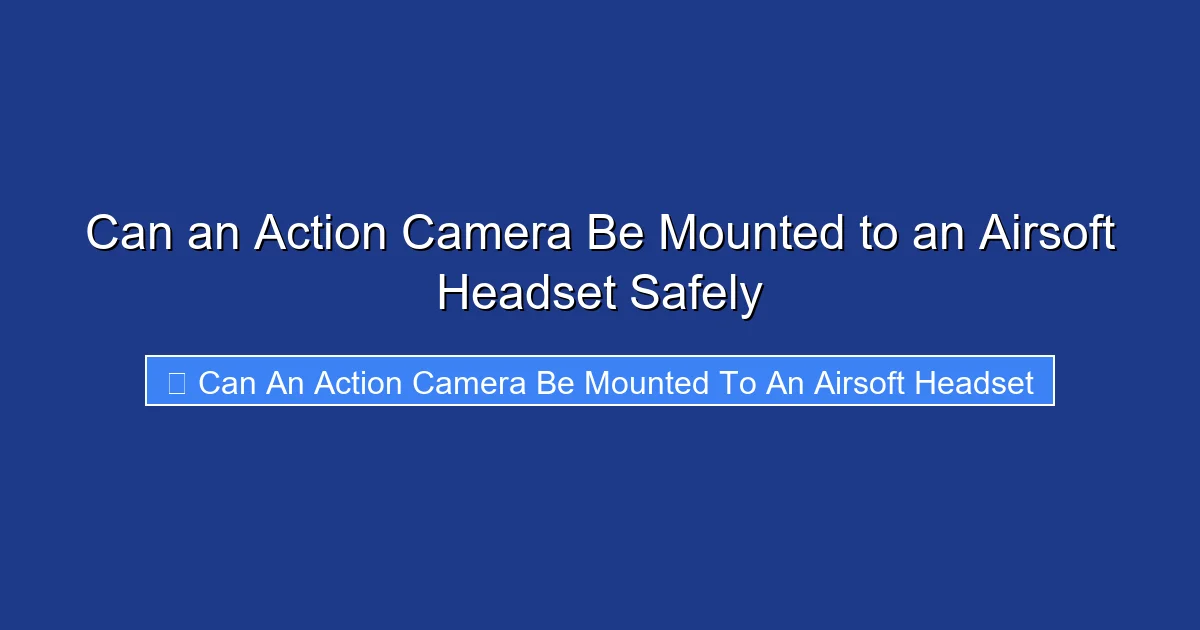 Can an Action Camera Be Mounted to an Airsoft Headset Safely

Can An Action Camera Be Mounted To An Airsoft Headset